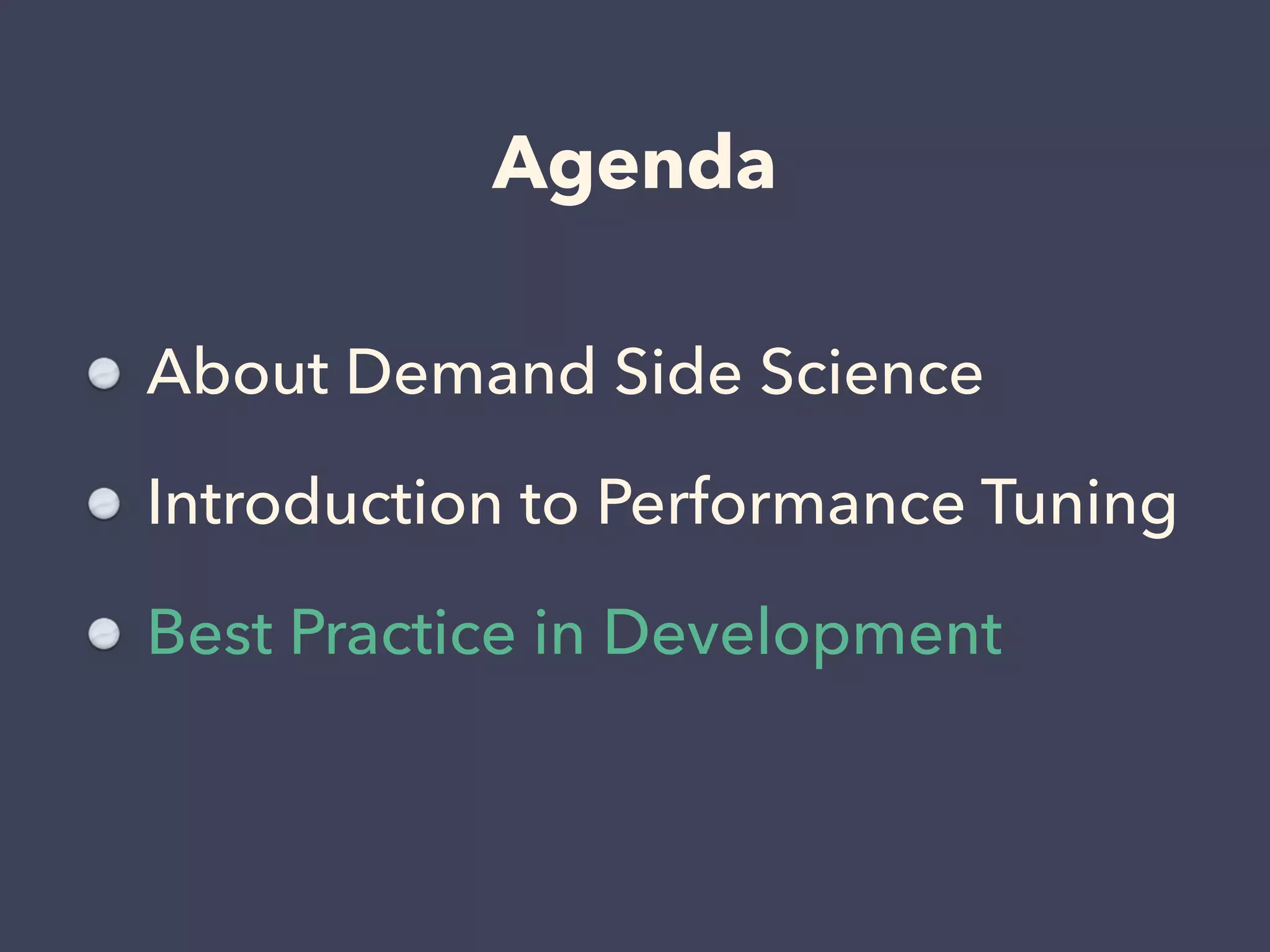 Agenda

- About Demand Side Science
- Introduction to Performance Tuning
- Best Practice in Development